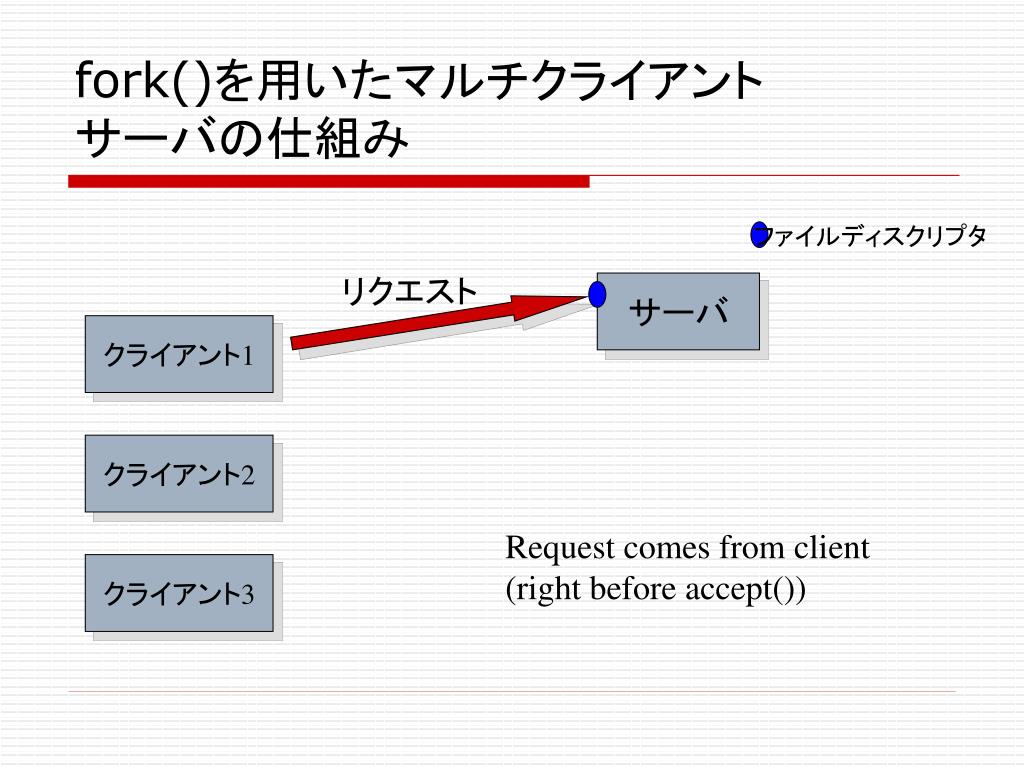 fork()を用いたマルチクライアントサーバの仕組み

ファイルディスクリプタ

リクエスト

サーバ

クライアント1

クライアント2

クライアント3

Request comes from client (right before accept())